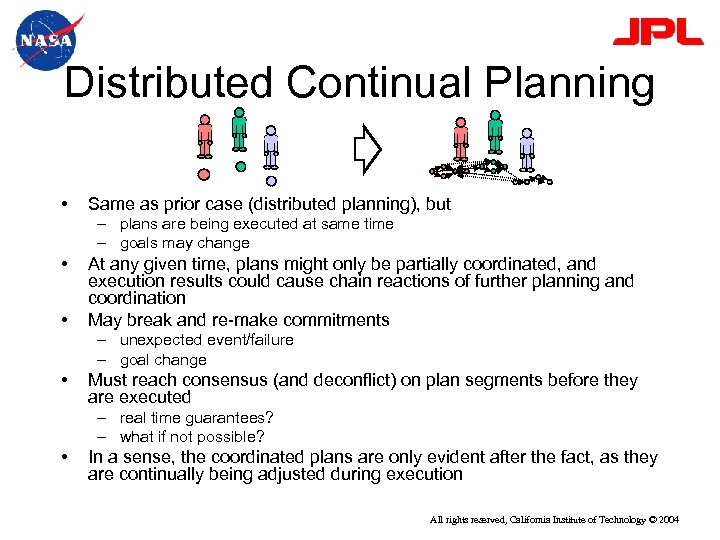 NASA

JPL

Distributed Continual Planning

• Same as prior case (distributed planning), but
– plans are being executed at same time
– goals may change
• At any given time, plans might only be partially coordinated, and execution results could cause chain reactions of further planning and coordination
• May break and re-make commitments
– unexpected event/failure
– goal change
• Must reach consensus (and deconflict) on plan segments before they are executed
– real time guarantees?
– what if not possible?
• In a sense, the coordinated plans are only evident after the fact, as they are continually being adjusted during execution

All rights reserved, California Institute of Technology © 2004